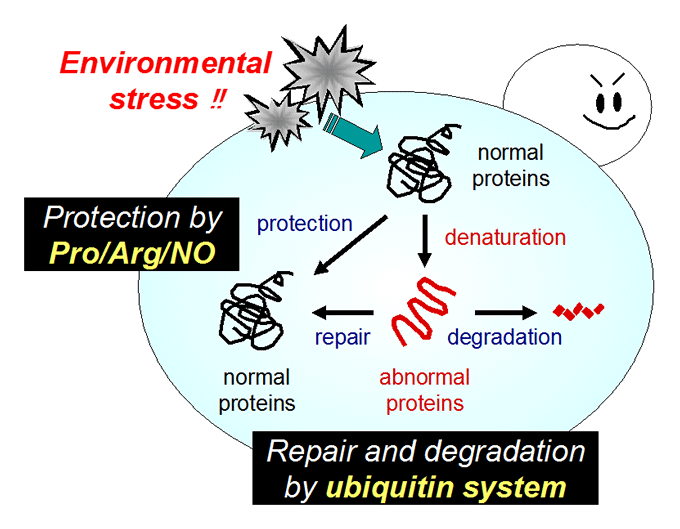 Environmental stress ‼

normal proteins

Protection by Pro/Arg/NO

protection

denaturation

repair

degradation

normal proteins

abnormal proteins

Repair and degradation by ubiquitin system